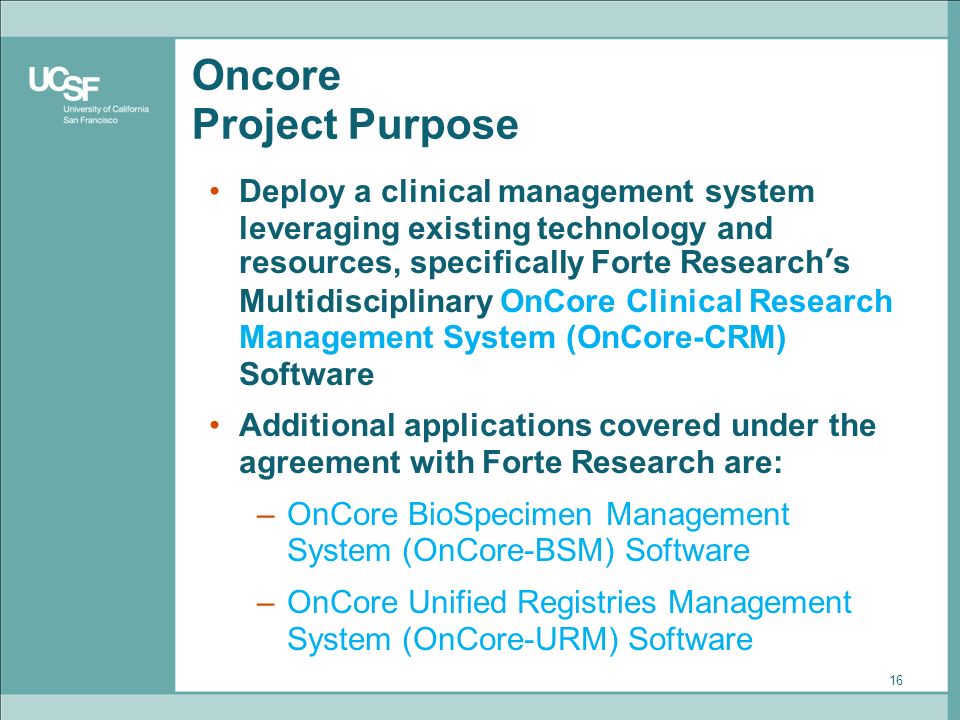 UCSF
University of California
San Francisco

Oncore
Project Purpose

• Deploy a clinical management system leveraging existing technology and resources, specifically Forte Research's Multidisciplinary OnCore Clinical Research Management System (OnCore-CRM) Software

• Additional applications covered under the agreement with Forte Research are:

– OnCore BioSpecimen Management System (OnCore-BSM) Software

– OnCore Unified Registries Management System (OnCore-URM) Software

16